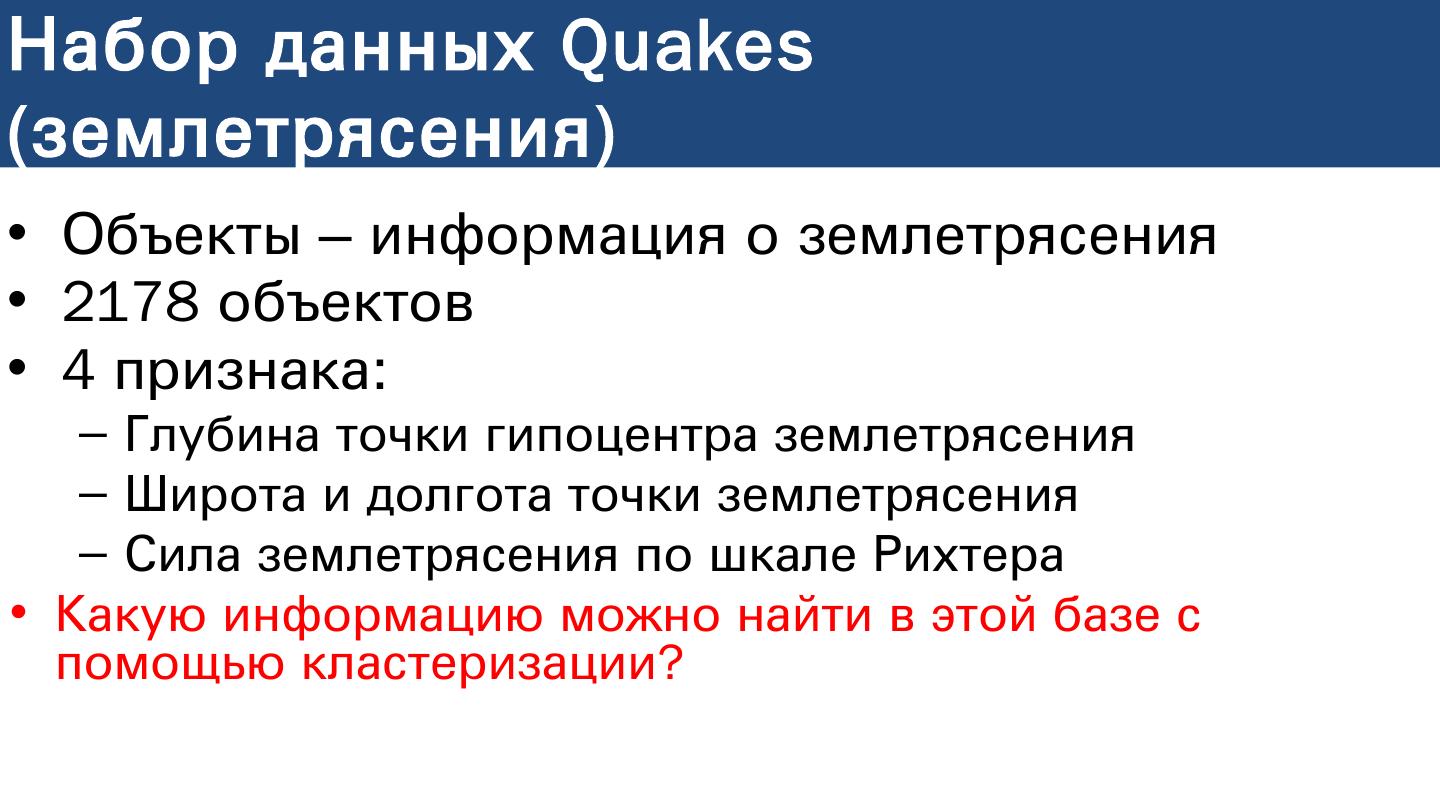 Набор данных Quakes (землетрясения)

• Объекты – информация о землетрясения
• 2178 объектов
• 4 признака:
– Глубина точки гипоцентра землетрясения
– Широта и долгота точки землетрясения
– Сила землетрясения по шкале Рихтера
• Какую информацию можно найти в этой базе с помощью кластеризации?